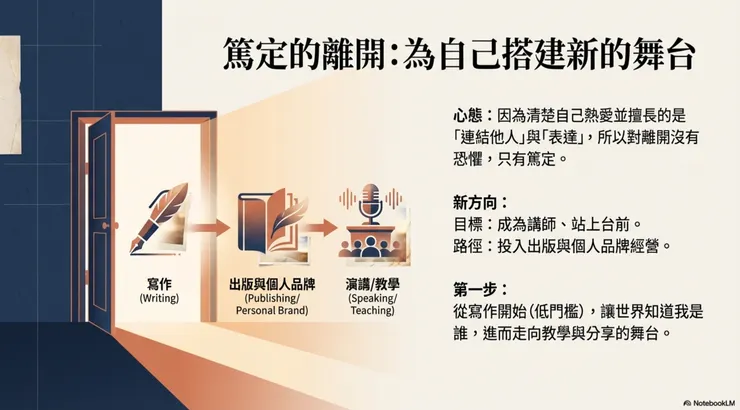 篤定的離開：為自己搭建新的舞台

寫作
(Writing)

出版與個人品牌
(Publishing/ Personal Brand)

演講/教學
(Speaking/ Teaching)

心態：因為清楚自己熱愛並擅長的是「連結他人」與「表達」，所以對離開沒有恐懼，只有篤定。

新方向：
目標：成為講師、站上台前。
路徑：投入出版與個人品牌經營。

第一步：
從寫作開始（低門檻），讓世界知道我是誰，進而走向教學與分享的舞台。

NotebookLM